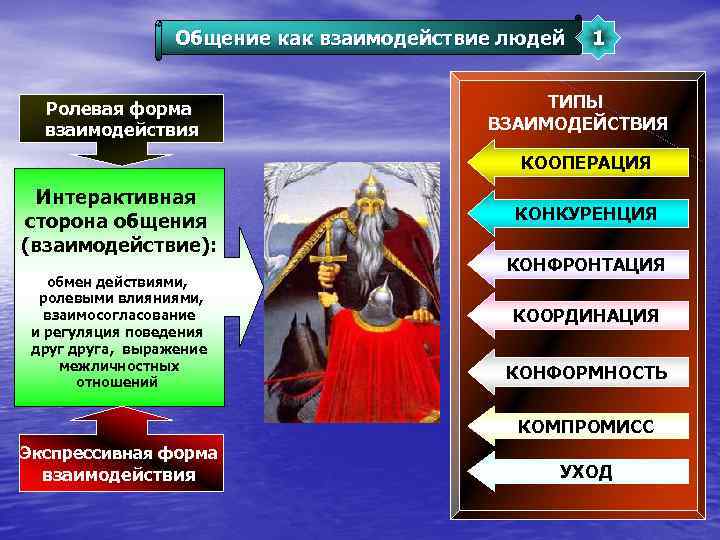 Общение как взаимодействие людей 1

Ролевая форма взаимодействия

Интерактивная сторона общения (взаимодействие):

обмен действиями, ролевыми влияниями, взаимосогласование и регуляция поведения друг друга, выражение межличностных отношений

Экспрессивная форма взаимодействия

ТИПЫ ВЗАИМОДЕЙСТВИЯ

КООПЕРАЦИЯ

КОНКУРЕНЦИЯ

КОНФРОНТАЦИЯ

КООРДИНАЦИЯ

КОНФОРМНОСТЬ

КОМПРОМИСС

УХОД